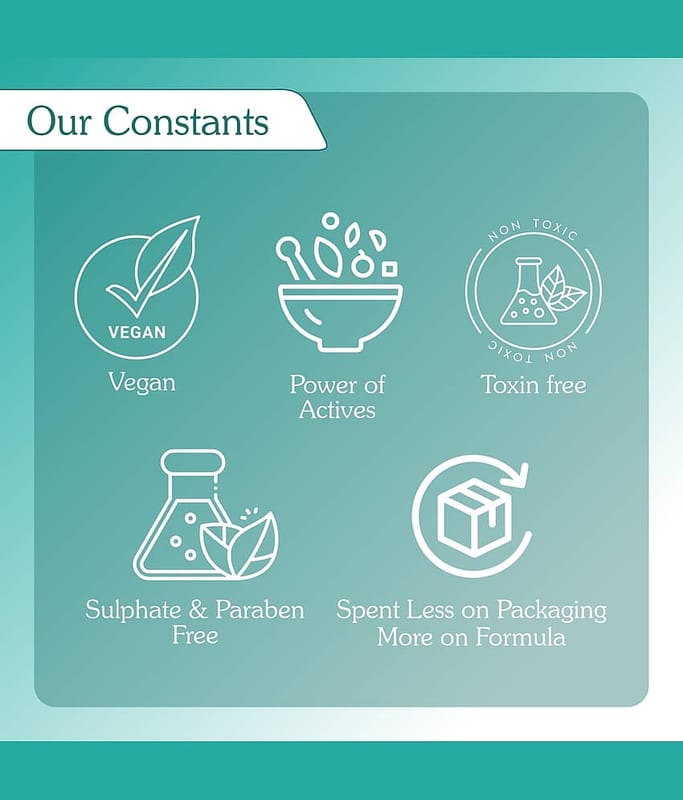 Our Constants

VEGAN

Vegan

Power of
Actives

NON TOXIC
NON TOXIC

Toxin free

Sulphate & Paraben
Free

Spent Less on Packaging
More on Formula